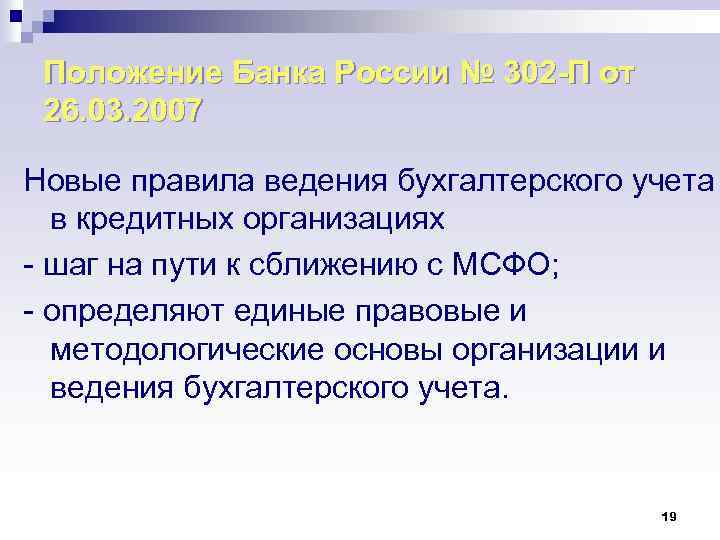 Положение Банка России № 302-П от 26.03.2007

Новые правила ведения бухгалтерского учета в кредитных организациях

- шаг на пути к сближению с МСФО;

- определяют единые правовые и методологические основы организации и ведения бухгалтерского учета.

19